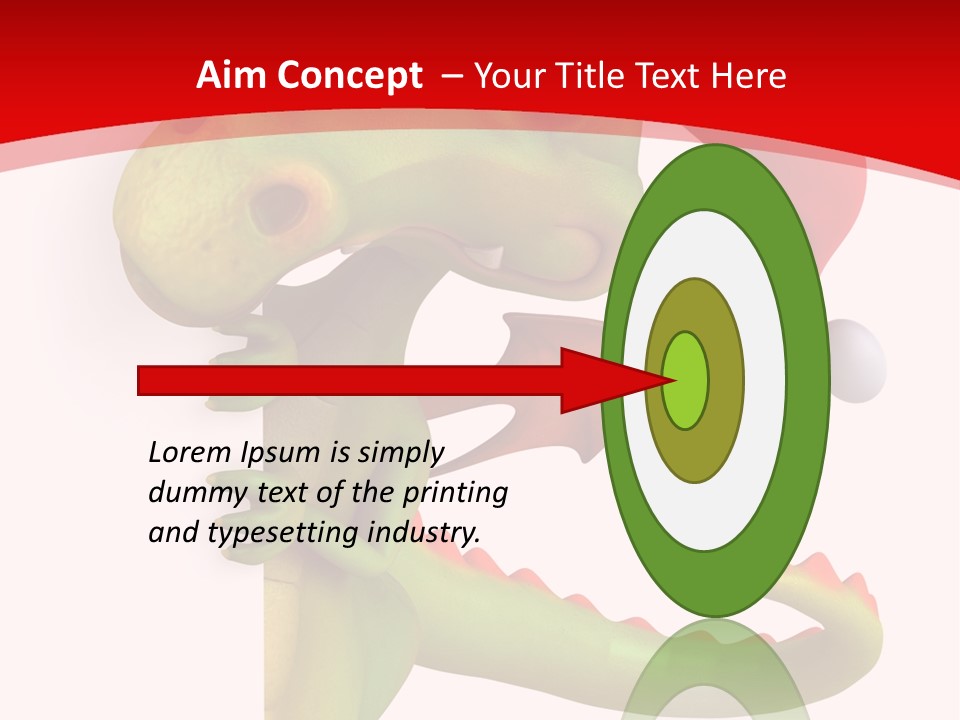 Aim Concept – Your Title Text Here

Lorem Ipsum is simply dummy text of the printing and typesetting industry.